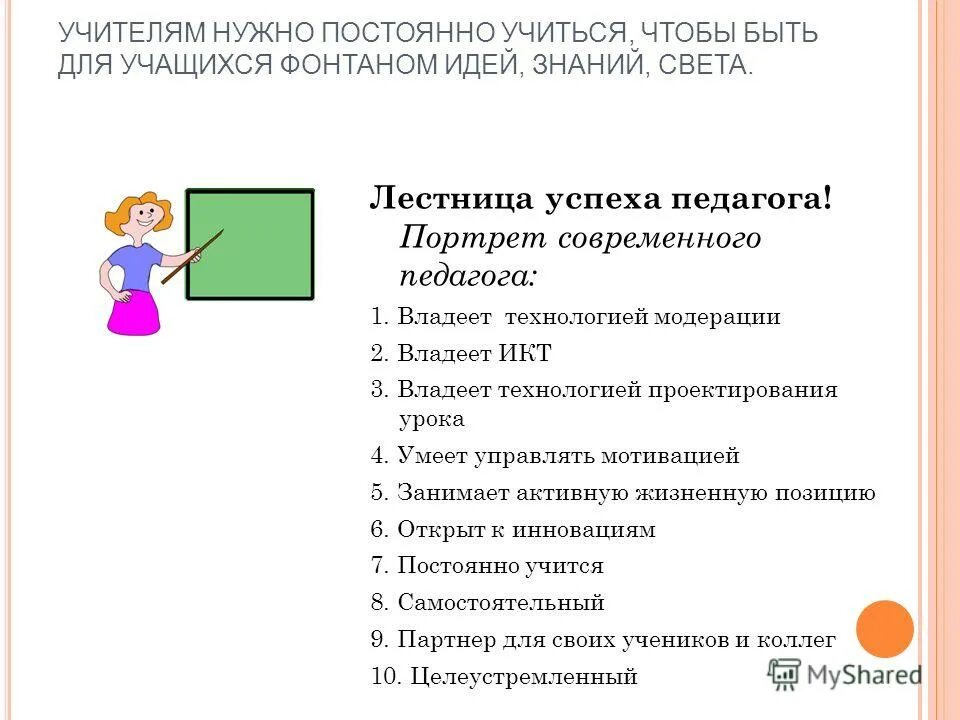 УЧИТЕЛЯМ НУЖНО ПОСТОЯННО УЧИТЬСЯ, ЧТОБЫ БЫТЬ ДЛЯ УЧАЩИХСЯ ФОНТАНОМ ИДЕЙ, ЗНАНИЙ, СВЕТА.

Лестница успеха педагога!

Портрет современного педагога:

1. Владеет технологией модерации

2. Владеет ИКТ

3. Владеет технологией проектирования урока

4. Умеет управлять мотивацией

5. Занимает активную жизненную позицию

6. Открыт к инновациям

7. Постоянно учится

8. Самостоятельный

9. Партнер для своих учеников и коллег

10. Целеустремленный

MyShared